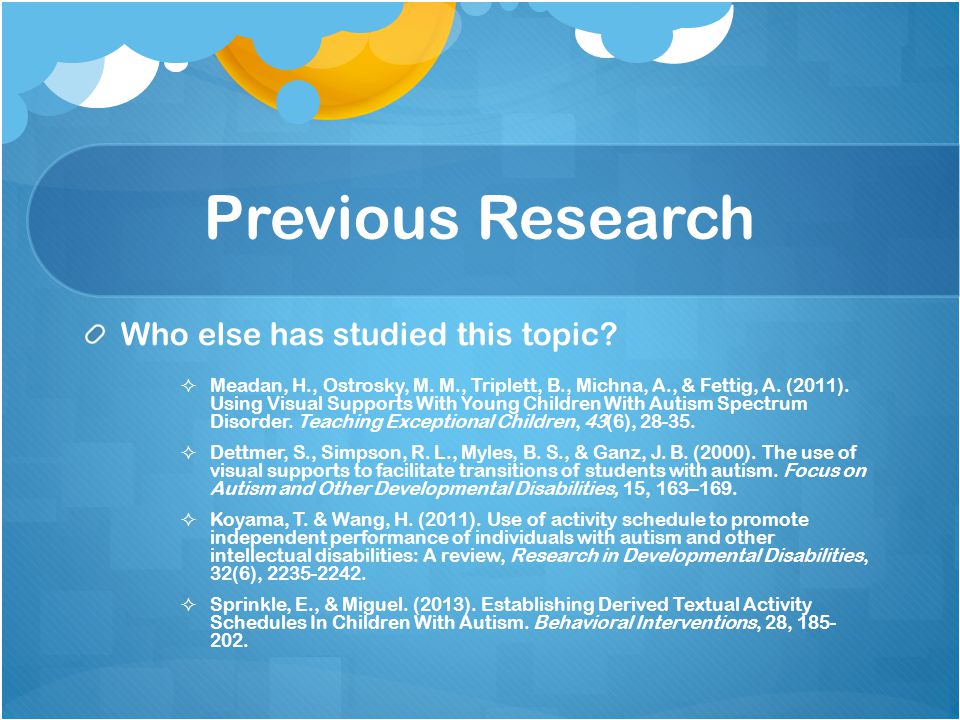 Previous Research

Who else has studied this topic?

Meadan, H., Ostrosky, M. M., Triplett, B., Michna, A., & Fettig, A. (2011). Using Visual Supports With Young Children With Autism Spectrum Disorder. Teaching Exceptional Children, 43(6), 28-35.

Dettmer, S., Simpson, R. L., Myles, B. S., & Ganz, J. B. (2000). The use of visual supports to facilitate transitions of students with autism. Focus on Autism and Other Developmental Disabilities, 15, 163–169.

Koyama, T. & Wang, H. (2011). Use of activity schedule to promote independent performance of individuals with autism and other intellectual disabilities: A review, Research in Developmental Disabilities, 32(6), 2235-2242.

Sprinkle, E., & Miguel. (2013). Establishing Derived Textual Activity Schedules In Children With Autism. Behavioral Interventions, 28, 185-202.